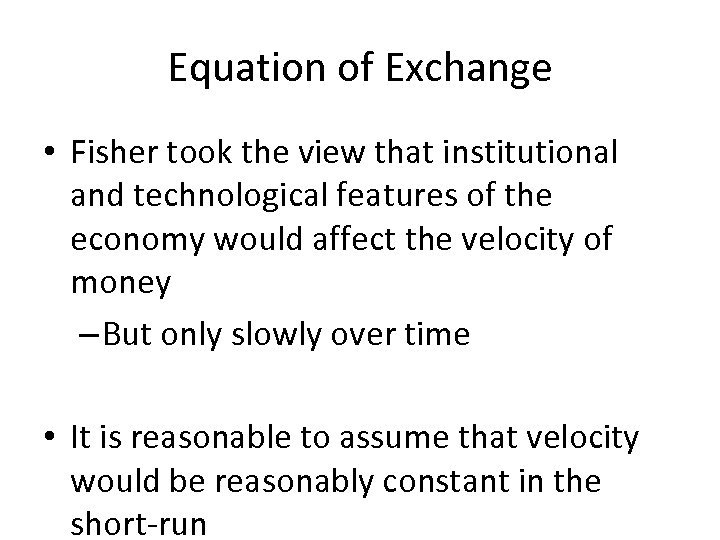 Equation of Exchange

• Fisher took the view that institutional and technological features of the economy would affect the velocity of money

– But only slowly over time

• It is reasonable to assume that velocity would be reasonably constant in the short-run